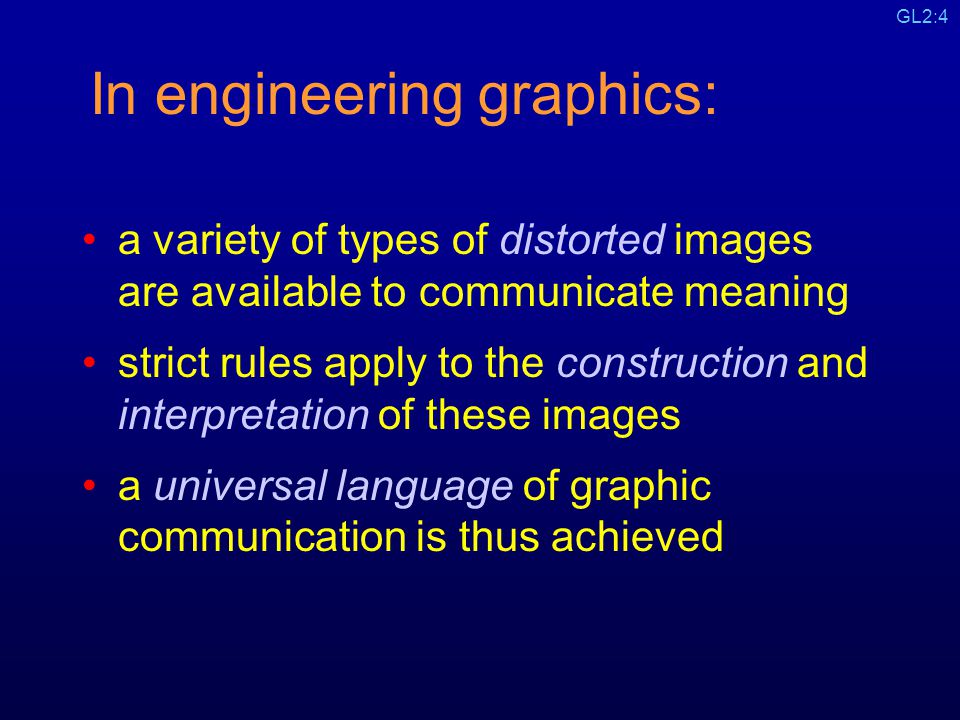 GL2:4

In engineering graphics:

• a variety of types of distorted images are available to communicate meaning

• strict rules apply to the construction and interpretation of these images

• a universal language of graphic communication is thus achieved